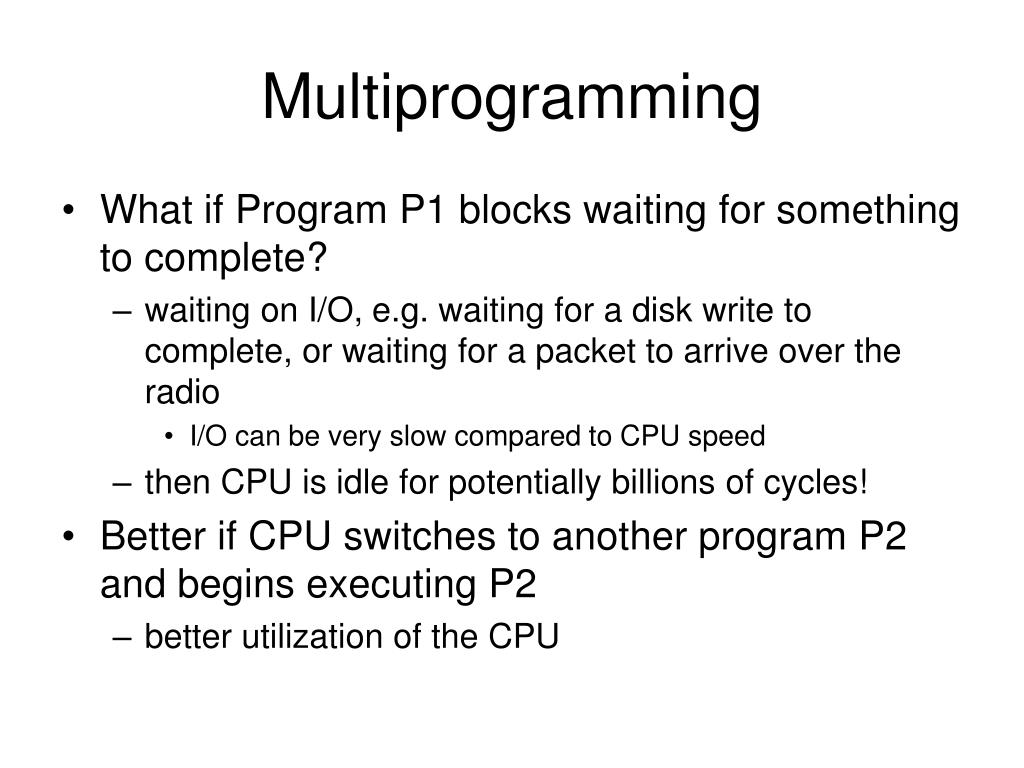 Multiprogramming

• What if Program P1 blocks waiting for something to complete?
  – waiting on I/O, e.g. waiting for a disk write to complete, or waiting for a packet to arrive over the radio
    • I/O can be very slow compared to CPU speed
  – then CPU is idle for potentially billions of cycles!
• Better if CPU switches to another program P2 and begins executing P2
  – better utilization of the CPU